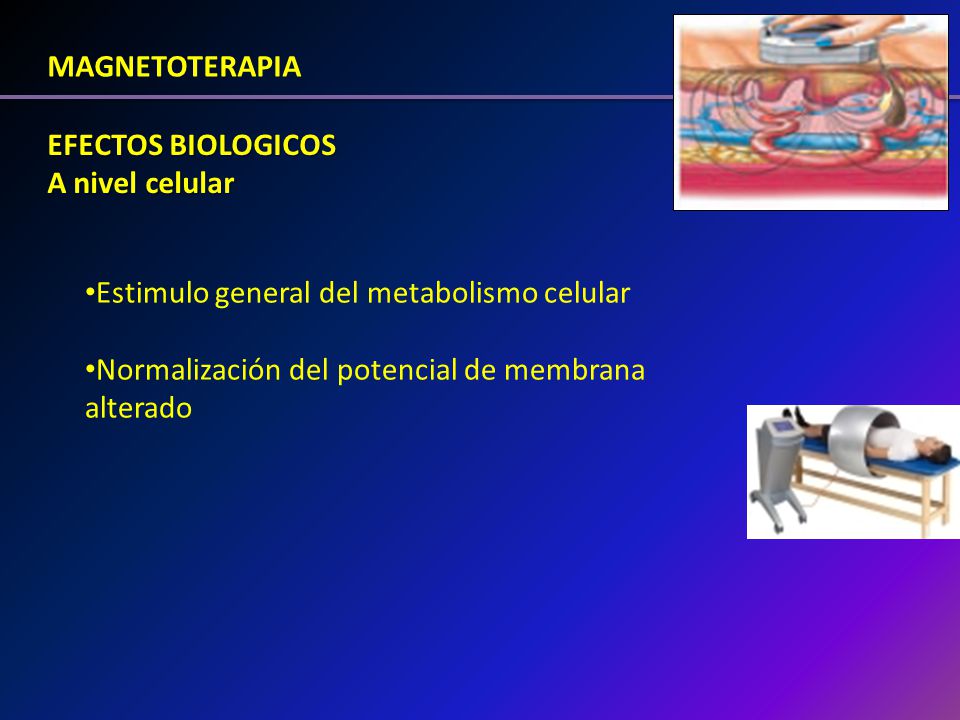 MAGNETOTERAPIA

EFECTOS BIOLOGICOS
A nivel celular

•Estimulo general del metabolismo celular

•Normalización del potencial de membrana alterado